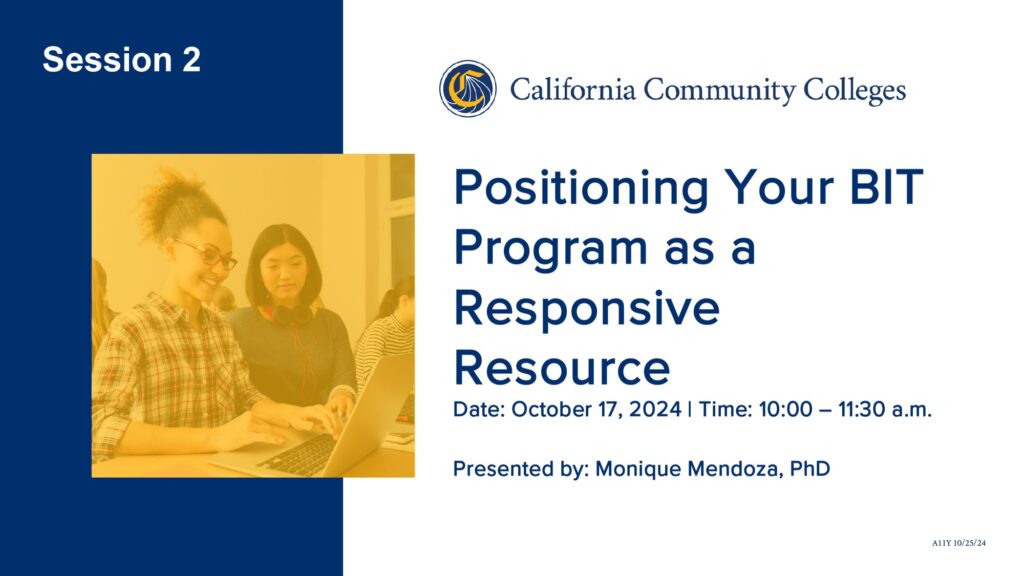 Session 2

California Community Colleges

Positioning Your BIT Program as a Responsive Resource

Date: October 17, 2024 | Time: 10:00 – 11:30 a.m.

Presented by: Monique Mendoza, PhD

A11Y 10/25/24